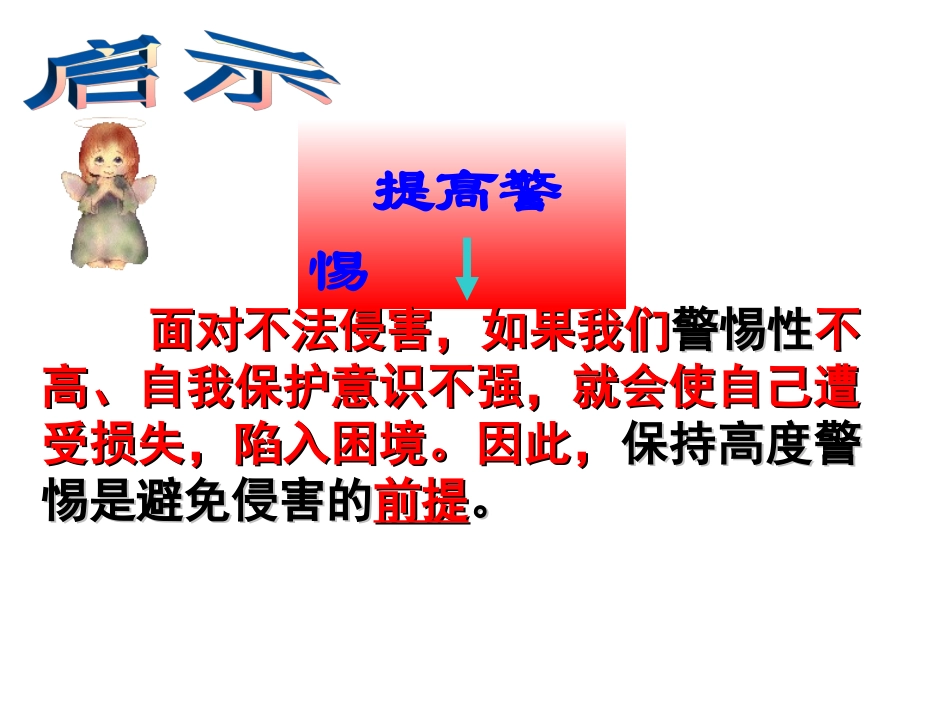 启示

提高警惕

面对不法侵害，如果我们警惕性不高、自我保护意识不强，就会使自己遭受损失，陷入困境。因此，保持高度警惕是避免侵害的前提。